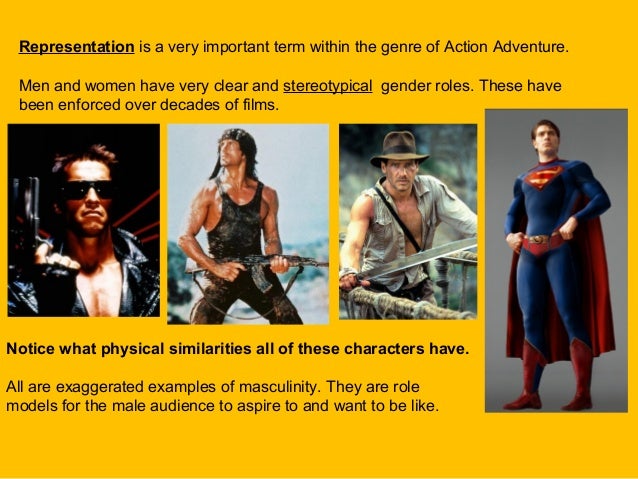 Representation is a very important term within the genre of Action Adventure.

Men and women have very clear and stereotypical gender roles. These have been enforced over decades of films.

Notice what physical similarities all of these characters have.

All are exaggerated examples of masculinity. They are role models for the male audience to aspire to and want to be like.